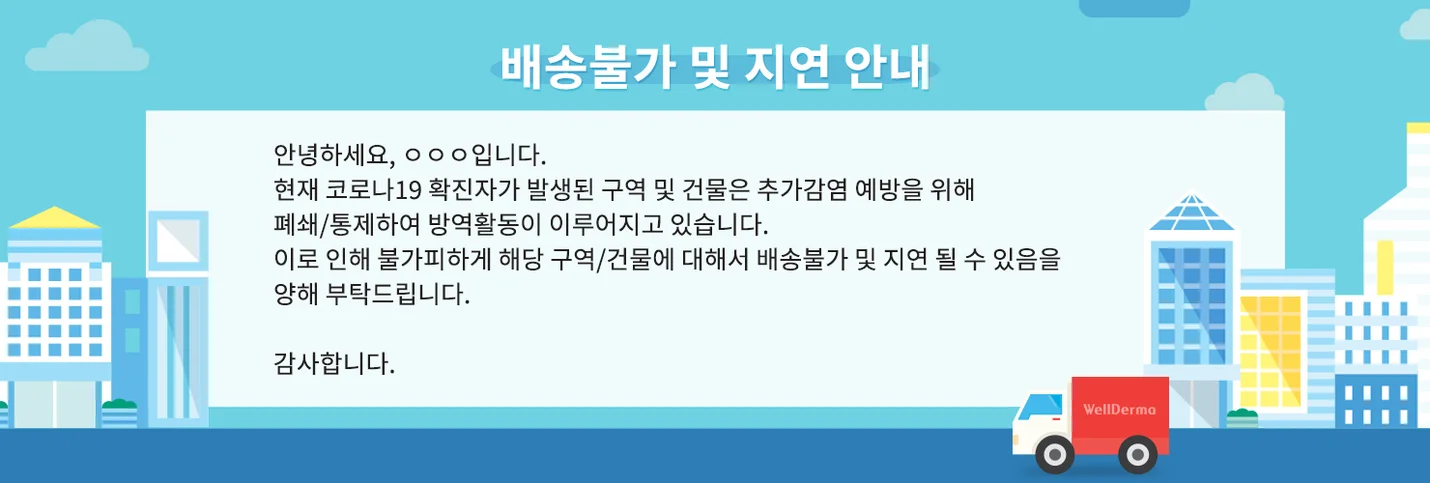 배송불가 및 지연 안내

안녕하세요, ㅇㅇㅇ입니다.
현재 코로나19 확진자가 발생된 구역 및 건물은 추가감염 예방을 위해 폐쇄/통제하여 방역활동이 이루어지고 있습니다.
이로 인해 불가피하게 해당 구역/건물에 대해서 배송불가 및 지연 될 수 있음을 양해 부탁드립니다.

감사합니다.

WellDerma